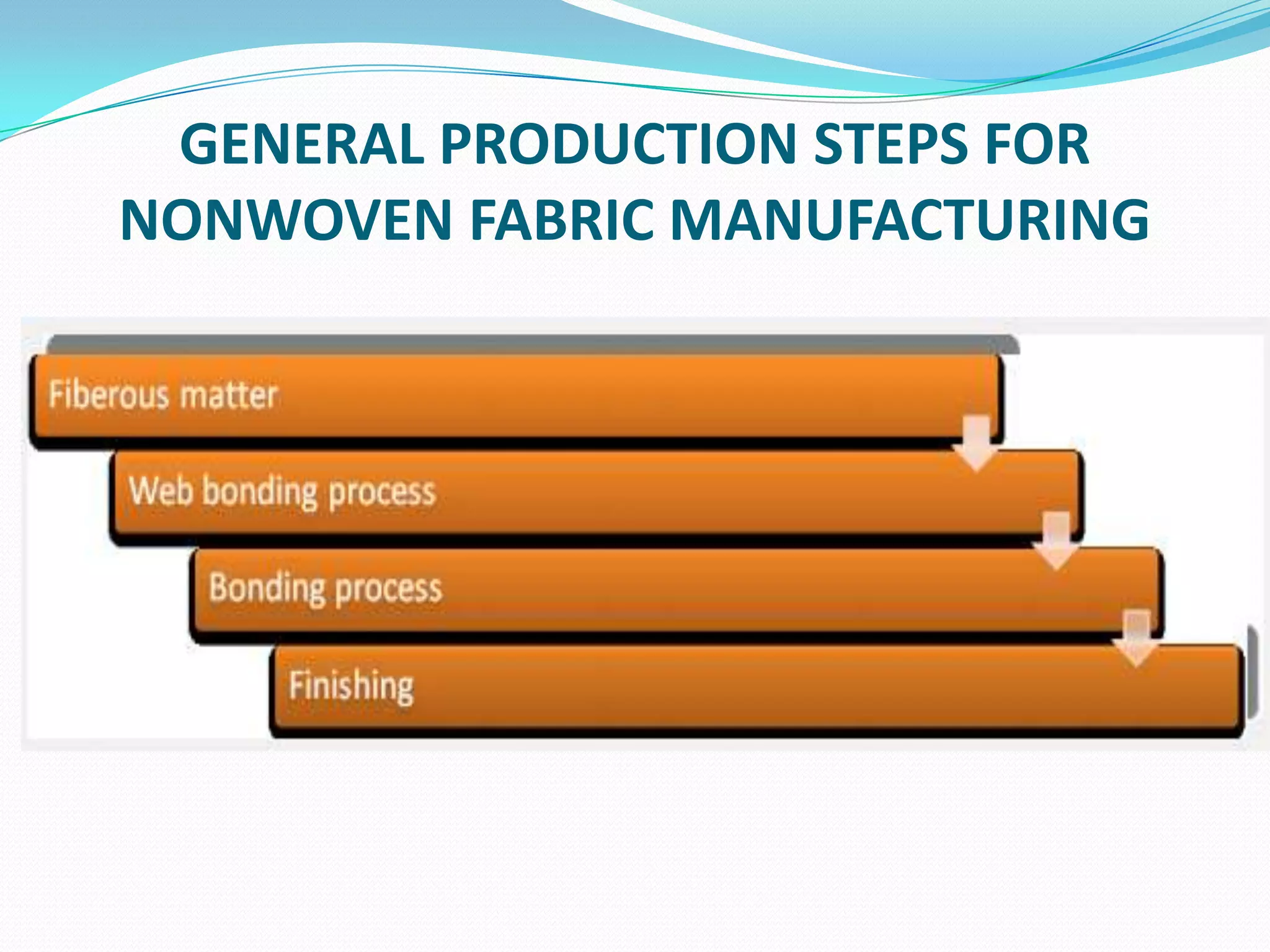 GENERAL PRODUCTION STEPS FOR NONWOVEN FABRIC MANUFACTURING

Fiberous matter

Web bonding process

Bonding process

Finishing